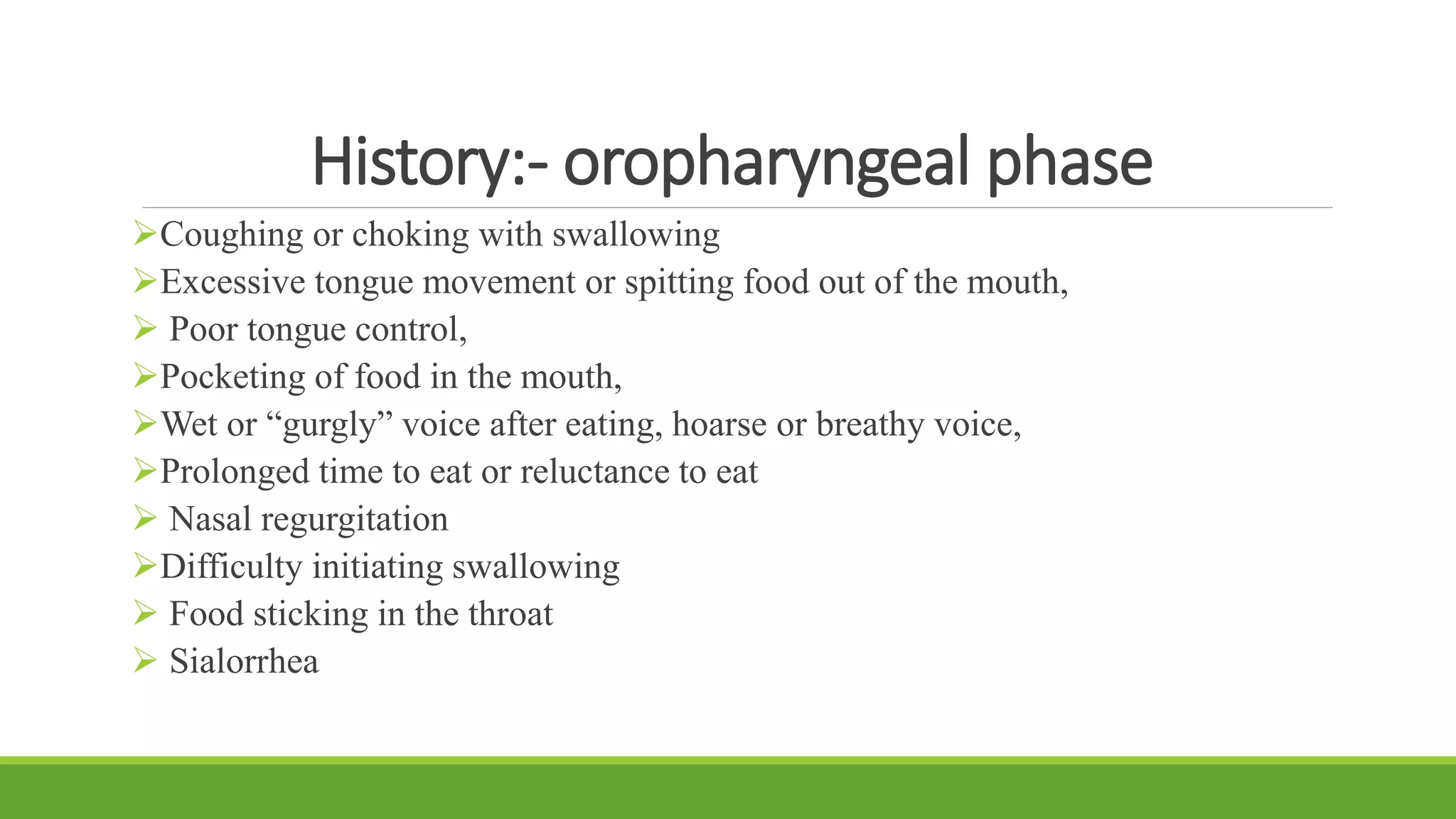 History:- oropharyngeal phase

➢Coughing or choking with swallowing
➢Excessive tongue movement or spitting food out of the mouth,
➢ Poor tongue control,
➢Pocketing of food in the mouth,
➢Wet or “gurgly” voice after eating, hoarse or breathy voice,
➢Prolonged time to eat or reluctance to eat
➢ Nasal regurgitation
➢Difficulty initiating swallowing
➢ Food sticking in the throat
➢ Sialorrhea